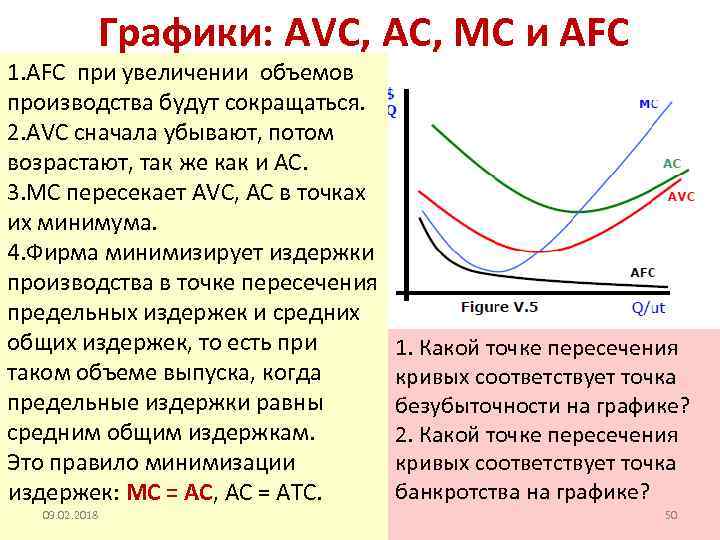 Графики: AVC, AC, MC и AFC

1.AFC при увеличении объемов производства будут сокращаться.
2.AVC сначала убывают, потом возрастают, так же как и AC.
3.MC пересекает AVC, AC в точках их минимума.
4.Фирма минимизирует издержки производства в точке пересечения предельных издержек и средних общих издержек, то есть при таком объеме выпуска, когда предельные издержки равны средним общим издержкам.
Это правило минимизации издержек: MC = AC, AC = ATC.

$
Q

MC
AC
AVC
AFC
Figure V.5
Q/ut

1. Какой точке пересечения кривых соответствует точка безубыточности на графике?
2. Какой точке пересечения кривых соответствует точка банкротства на графике?

09.02.2018
50